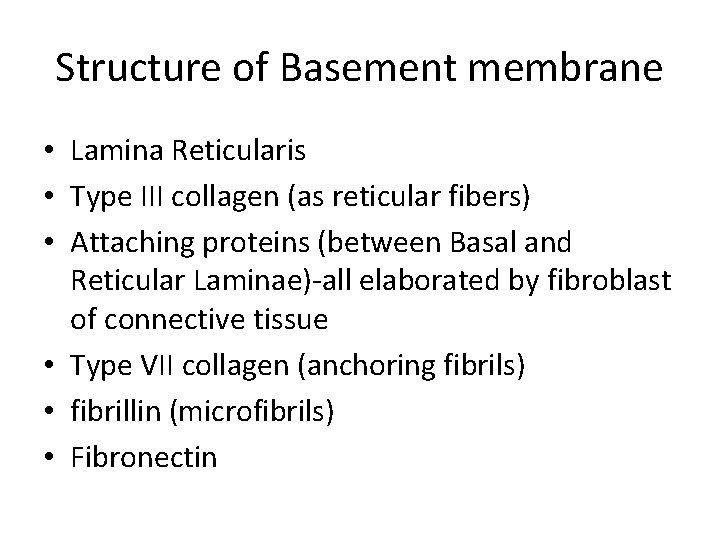 Structure of Basement membrane

• Lamina Reticularis
• Type III collagen (as reticular fibers)
• Attaching proteins (between Basal and Reticular Laminae)-all elaborated by fibroblast of connective tissue
• Type VII collagen (anchoring fibrils)
• fibrillin (microfibrils)
• Fibronectin